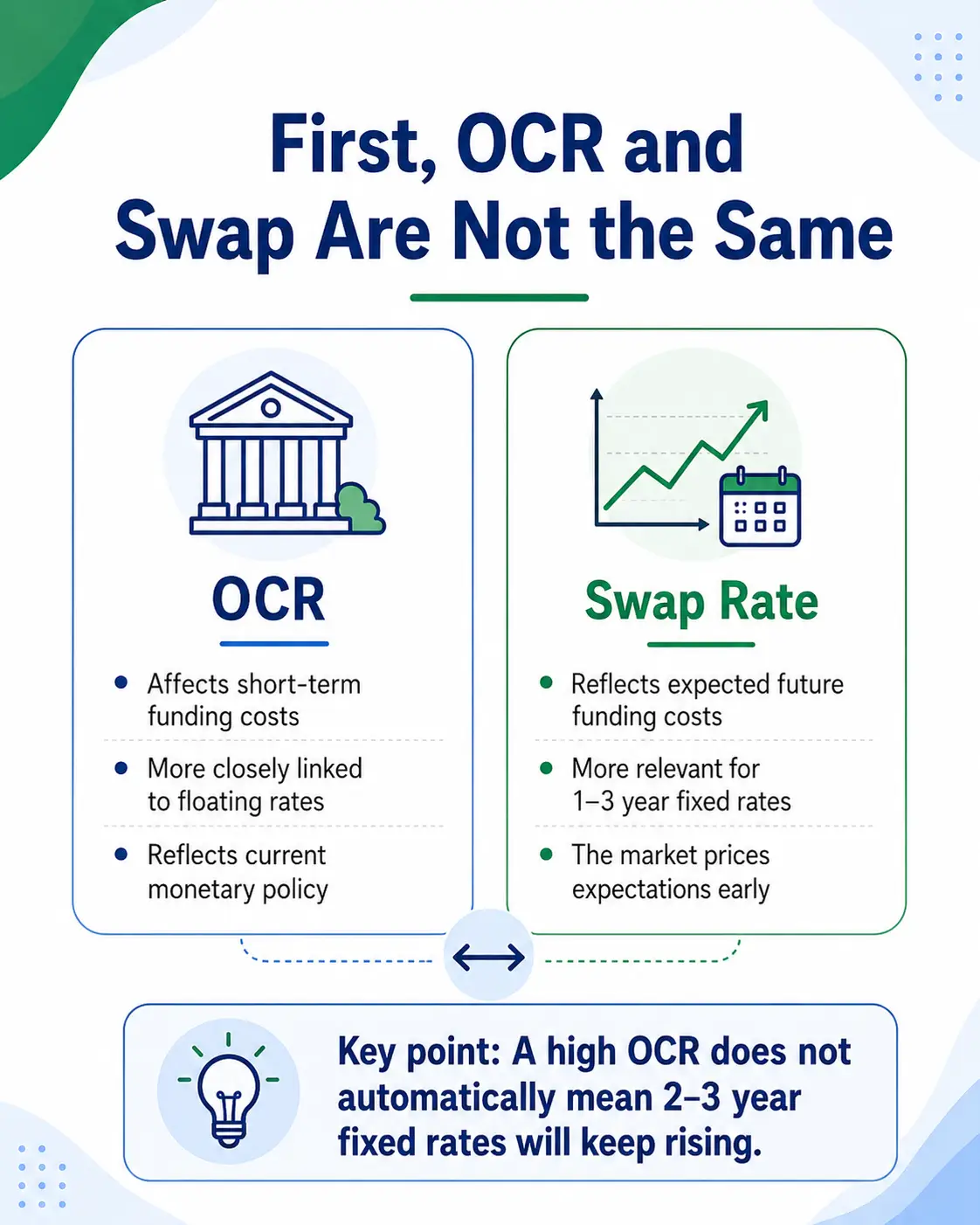 First, OCR and Swap Are Not the Same

OCR

- Affects short-term funding costs
- More closely linked to floating rates
- Reflects current monetary policy

Swap Rate

- Reflects expected future funding costs
- More relevant for 1–3 year fixed rates
- The market prices expectations early

Key point: A high OCR does not automatically mean 2–3 year fixed rates will keep rising.